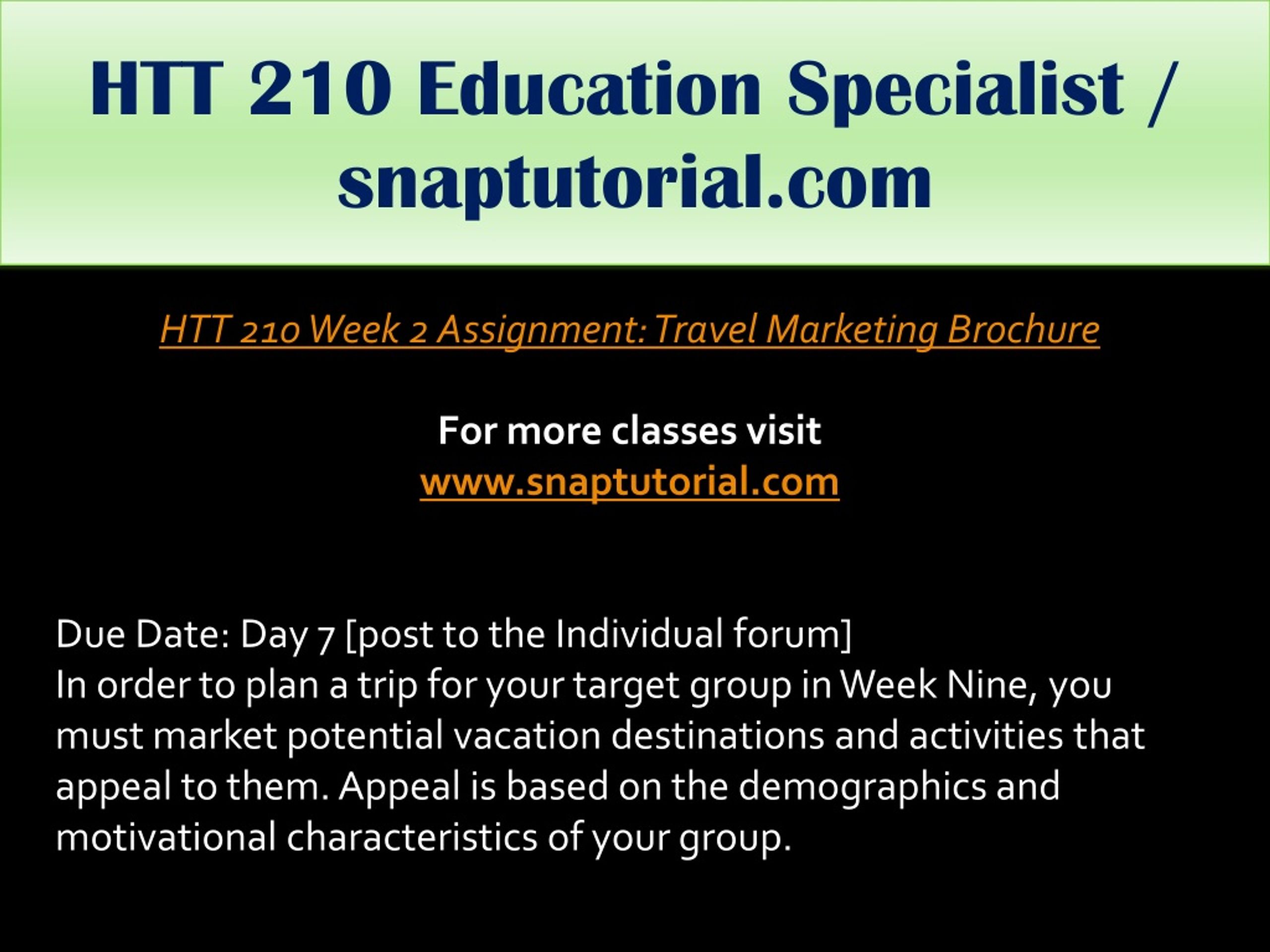 HTT 210 Education Specialist / snaptutorial.com

HTT 210 Week 2 Assignment: Travel Marketing Brochure

For more classes visit
www.snaptutorial.com

Due Date: Day 7 [post to the Individual forum]
In order to plan a trip for your target group in Week Nine, you must market potential vacation destinations and activities that appeal to them. Appeal is based on the demographics and motivational characteristics of your group.